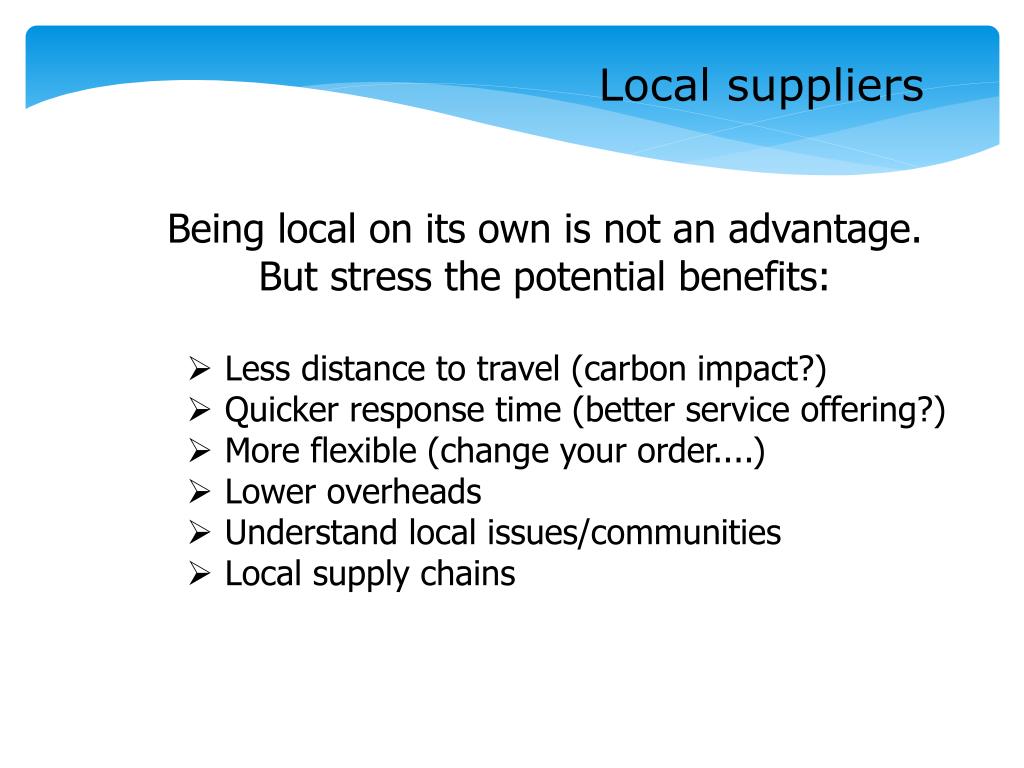 Local suppliers

Being local on its own is not an advantage.
But stress the potential benefits:

➢ Less distance to travel (carbon impact?)
➢ Quicker response time (better service offering?)
➢ More flexible (change your order....)
➢ Lower overheads
➢ Understand local issues/communities
➢ Local supply chains